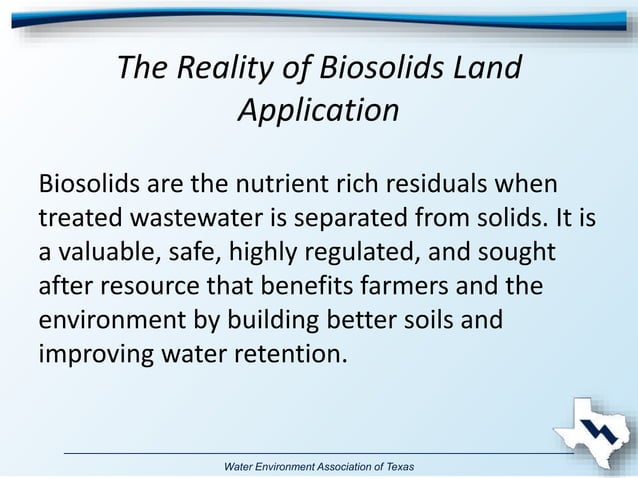 The Reality of Biosolids Land Application

Biosolids are the nutrient rich residuals when treated wastewater is separated from solids. It is a valuable, safe, highly regulated, and sought after resource that benefits farmers and the environment by building better soils and improving water retention.

Water Environment Association of Texas